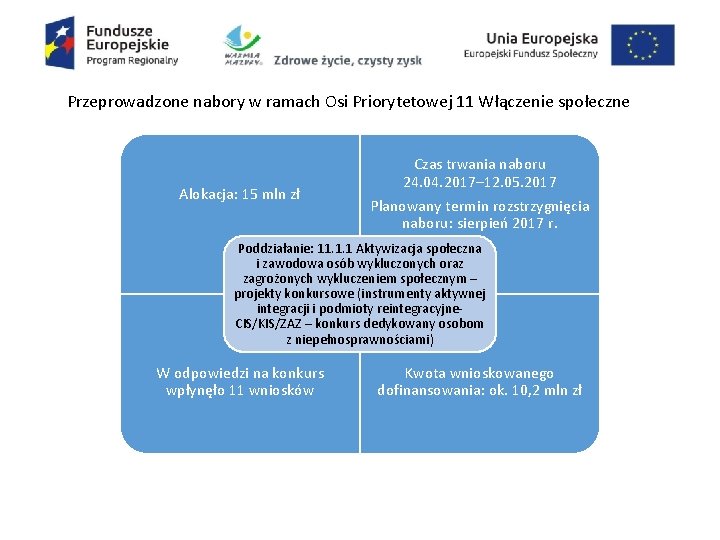 Fundusze Europejskie
Program Regionalny

WARMIA MAZURY

Zdrowe życie, czysty zysk

Unia Europejska
Europejski Fundusz Społeczny

Przeprowadzone nabory w ramach Osi Priorytetowej 11 Włączenie społeczne

Alokacja: 15 mln zł

Czas trwania naboru
24.04.2017–12.05.2017

Planowany termin rozstrzygnięcia naboru: sierpień 2017 r.

Poddziałanie: 11.1.1 Aktywizacja społeczna i zawodowa osób wykluczonych oraz zagrożonych wykluczeniem społecznym – projekty konkursowe (instrumenty aktywnej integracji i podmioty reintegracyjne- CIS/KIS/ZAZ – konkurs dedykowany osobom z niepełnosprawnościami)

W odpowiedzi na konkurs wpłynęło 11 wniosków

Kwota wnioskowanego dofinansowania: ok. 10,2 mln zł